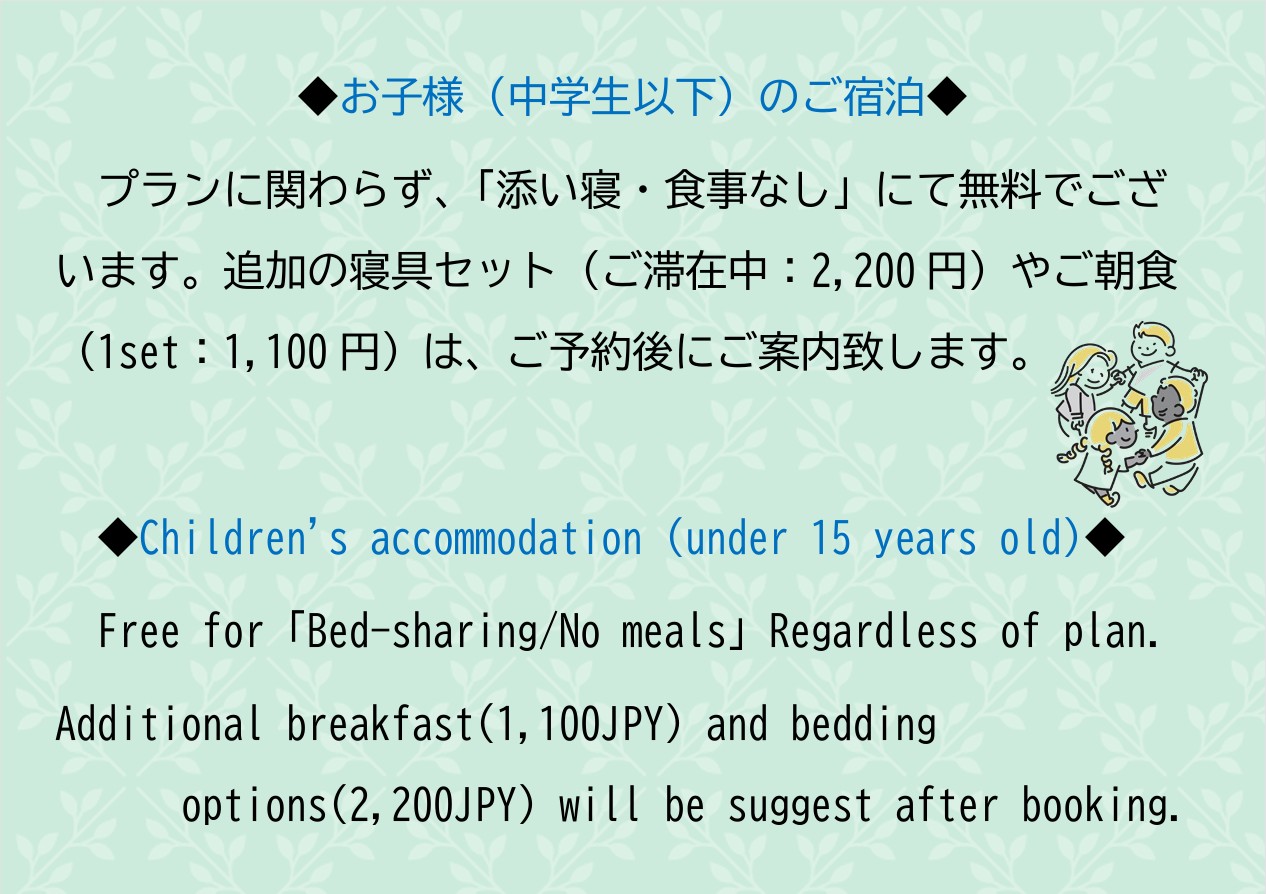 ◆お子様（中学生以下）のご宿泊◆

プランに関わらず、「添い寝・食事なし」にて無料でございます。追加の寝具セット（ご滞在中：2,200円）やご朝食（1set：1,100円）は、ご予約後にご案内致します。

◆Children's accommodation (under 15 years old)◆

Free for「Bed-sharing/No meals」Regardless of plan. Additional breakfast(1,100JPY) and bedding options(2,200JPY) will be suggest after booking.